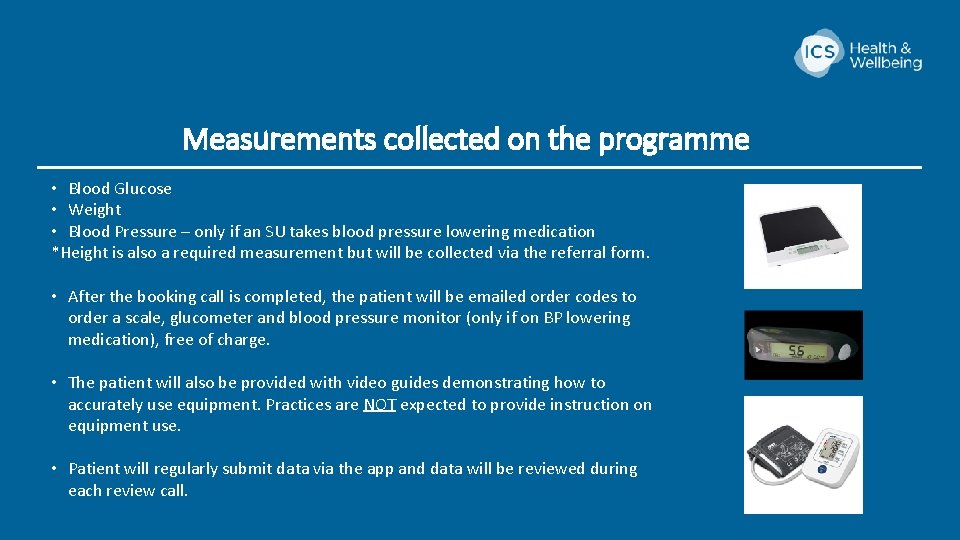 ICS Health & Wellbeing

Measurements collected on the programme

• Blood Glucose
• Weight
• Blood Pressure – only if an SU takes blood pressure lowering medication
*Height is also a required measurement but will be collected via the referral form.

• After the booking call is completed, the patient will be emailed order codes to order a scale, glucometer and blood pressure monitor (only if on BP lowering medication), free of charge.

• The patient will also be provided with video guides demonstrating how to accurately use equipment. Practices are NOT expected to provide instruction on equipment use.

• Patient will regularly submit data via the app and data will be reviewed during each review call.

55